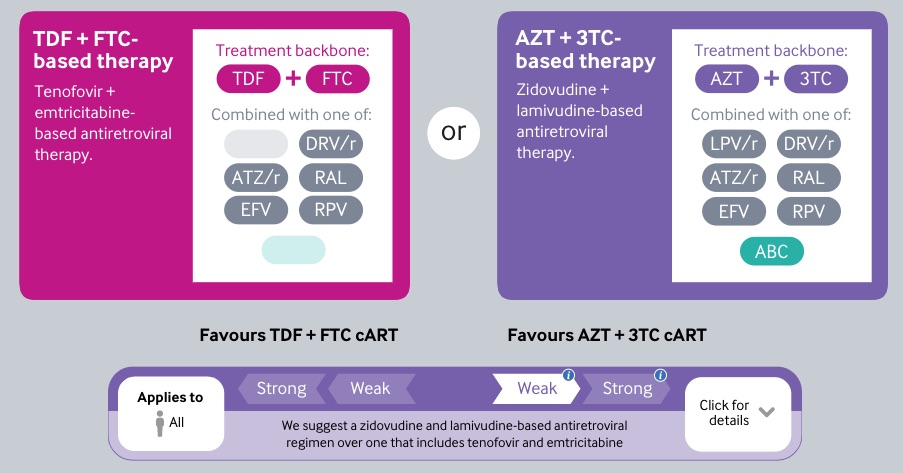 TDF + FTC-based therapy

Tenofovir + emtricitabine-based antiretroviral therapy.

Treatment backbone:
TDF + FTC

Combined with one of:
DRV/r
ATZ/r RAL
EFV RPV

or

AZT + 3TC-based therapy

Zidovudine + lamivudine-based antiretroviral therapy.

Treatment backbone:
AZT + 3TC

Combined with one of:
LPV/r DRV/r
ATZ/r RAL
EFV RPV
ABC

Favours TDF + FTC cART

Favours AZT + 3TC cART

Applies to
All

Strong Weak Weak Strong

We suggest a zidovudine and lamivudine-based antiretroviral regimen over one that includes tenofovir and emtricitabine

Click for details